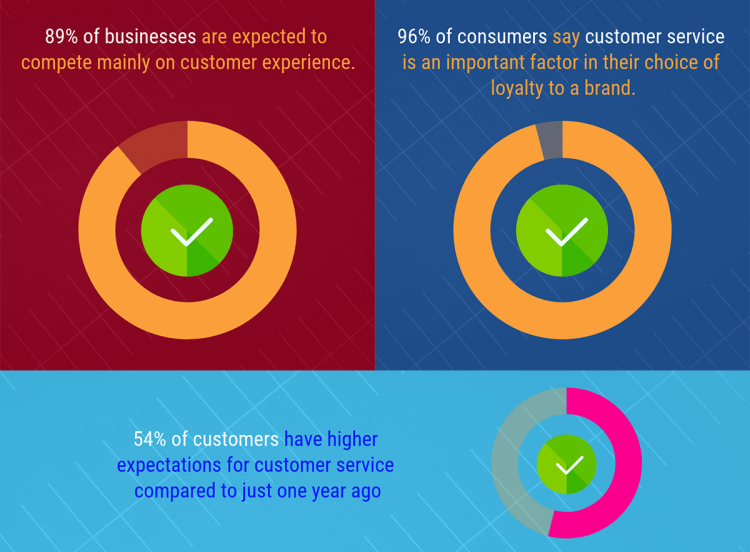 89% of businesses are expected to compete mainly on customer experience.

96% of consumers say customer service is an important factor in their choice of loyalty to a brand.

54% of customers have higher expectations for customer service compared to just one year ago